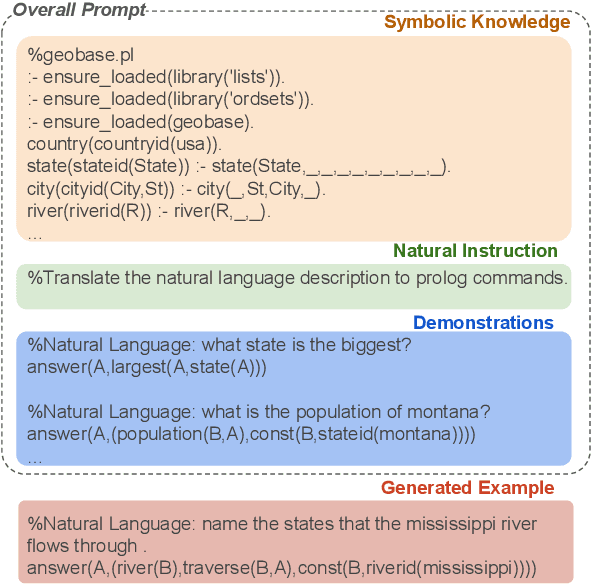 Overall Prompt

Symbolic Knowledge

%geobase.pl
:- ensure_loaded(library('lists')).
:- ensure_loaded(library('ordsets')).
:- ensure_loaded(geobase).
country(countryid(usa)).
state(stateid(State)) :- state(State,_,_,_,_,_,_,_,_,_).
city(cityid(City,St)) :- city(_,St,City,_).
river(riverid(R)) :- river(R,_,_).
...

Natural Instruction

%Translate the natural language description to prolog commands.

Demonstrations

%Natural Language: what state is the biggest?
answer(A,largest(A,state(A)))

%Natural Language: what is the population of montana?
answer(A,(population(B,A),const(B,stateid(montana))))
...

Generated Example

%Natural Language: name the states that the mississippi river flows through .
answer(A,(river(B),traverse(B,A),const(B,riverid(mississippi))))